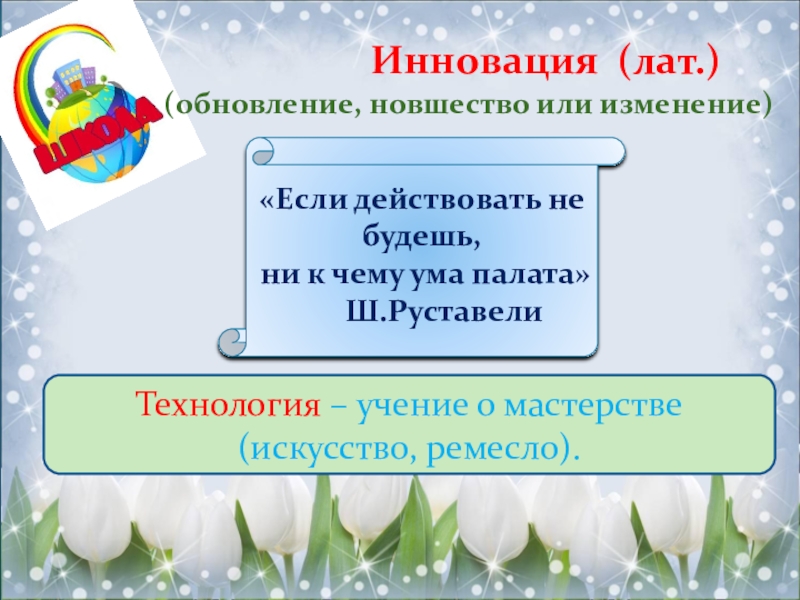 ШКОЛА

Инновация (лат.)
(обновление, новшество или изменение)

«Если действовать не будешь,
ни к чему ума палата»
Ш.Руставели

Технология – учение о мастерстве (искусство, ремесло).